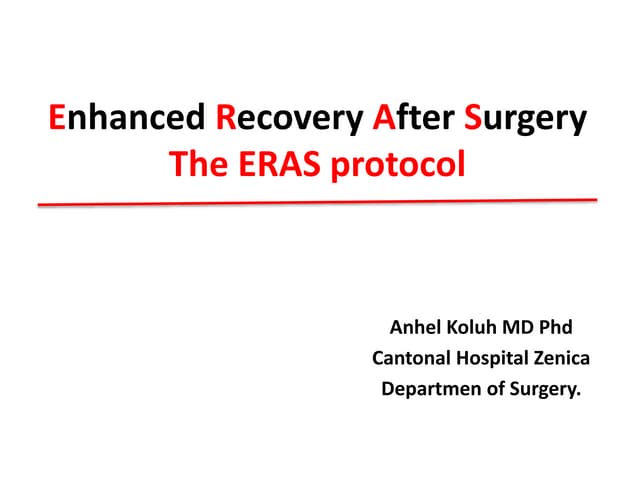 Enhanced Recovery After Surgery
The ERAS protocol

Anhel Koluh MD Phd
Cantonal Hospital Zenica
Departmen of Surgery.